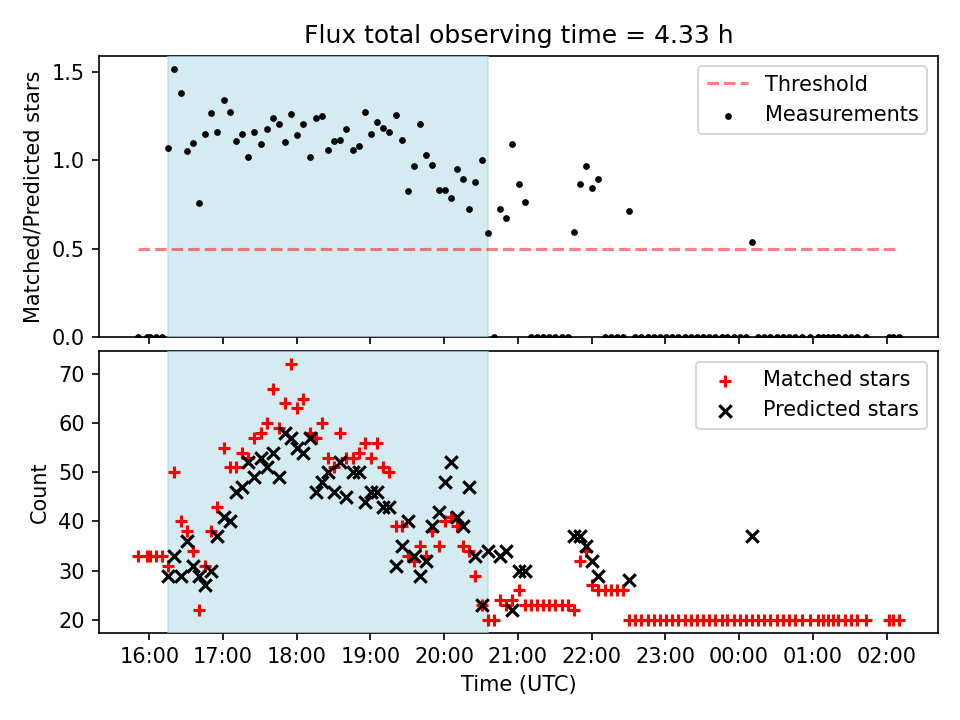 Flux total observing time = 4.33 h

Matched/Predicted stars

1.5
1.0
0.5
0.0

Threshold
Measurements

Count

70
60
50
40
30
20

Matched stars
Predicted stars

16:00 17:00 18:00 19:00 20:00 21:00 22:00 23:00 00:00 01:00 02:00

Time (UTC)